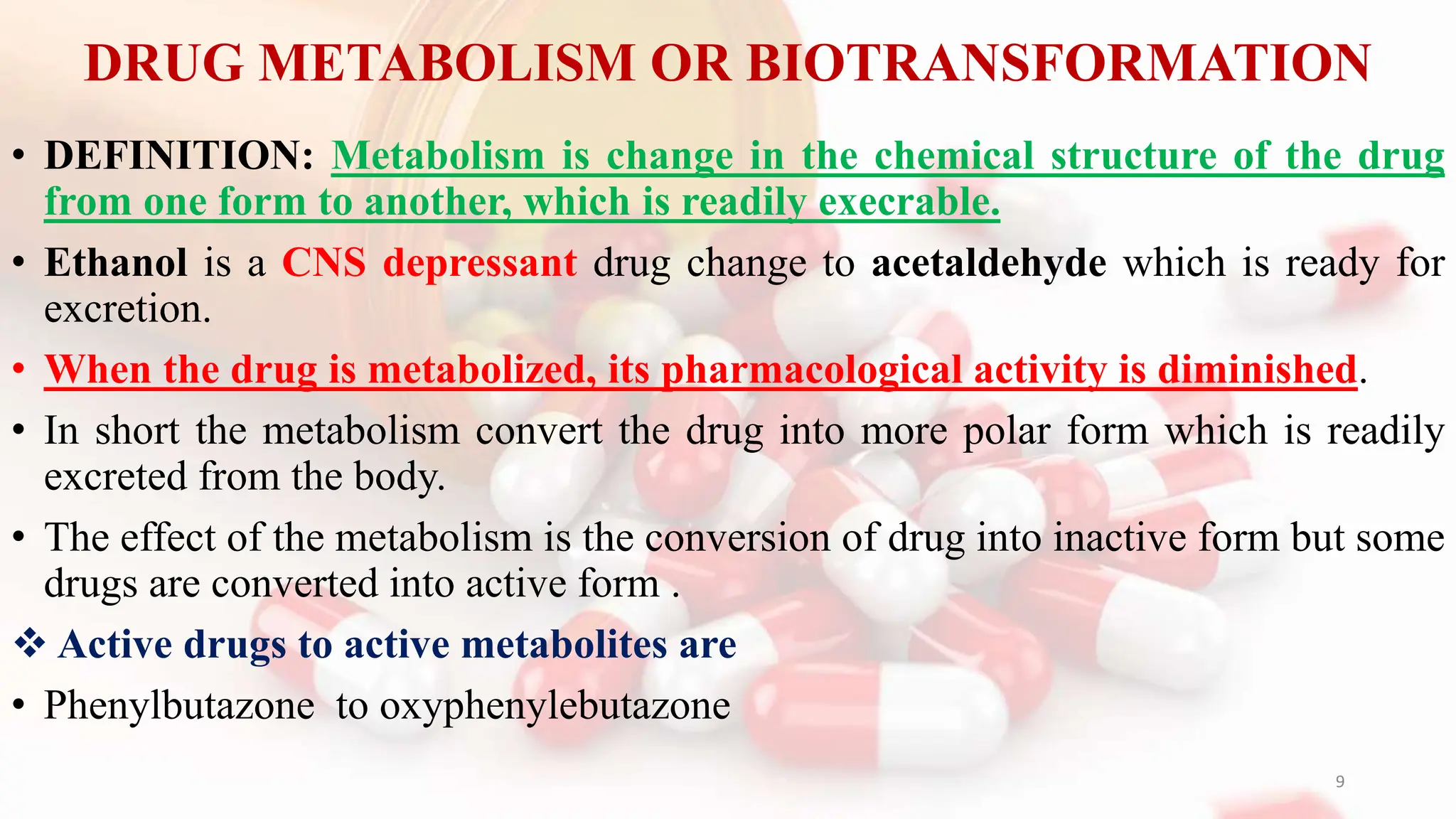 DRUG METABOLISM OR BIOTRANSFORMATION

• DEFINITION: Metabolism is change in the chemical structure of the drug from one form to another, which is readily execrable.

• Ethanol is a CNS depressant drug change to acetaldehyde which is ready for excretion.

• When the drug is metabolized, its pharmacological activity is diminished.

• In short the metabolism convert the drug into more polar form which is readily excreted from the body.

• The effect of the metabolism is the conversion of drug into inactive form but some drugs are converted into active form .

❖ Active drugs to active metabolites are

• Phenylbutazone to oxyphenylebutazone

9